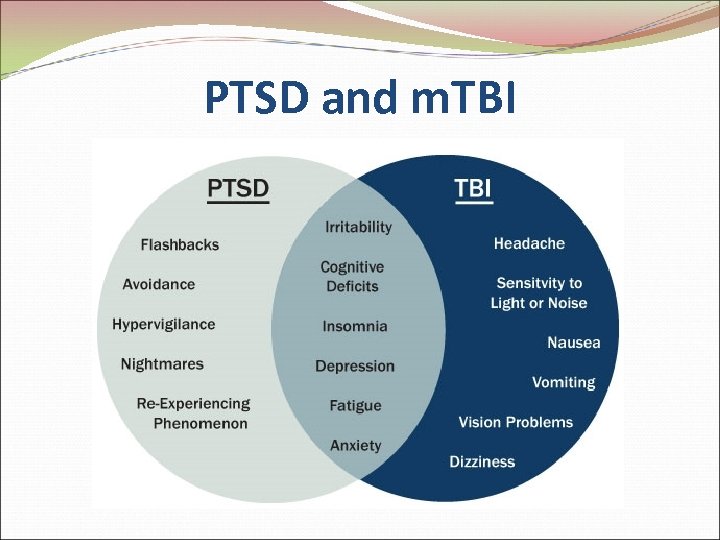 PTSD and mTBI

PTSD

Flashbacks

Avoidance

Hypervigilance

Nightmares

Re-Experiencing Phenomenon

Irritability

Cognitive Deficits

Insomnia

Depression

Fatigue

Anxiety

TBI

Headache

Sensitvity to Light or Noise

Nausea

Vomiting

Vision Problems

Dizziness